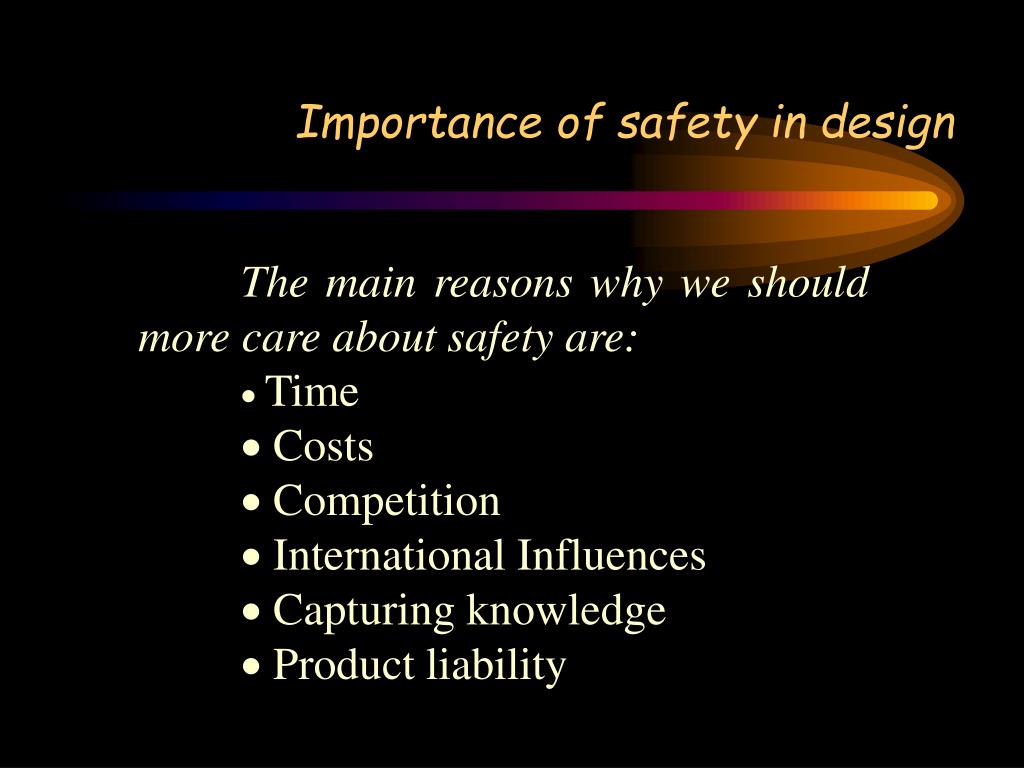 Importance of safety in design

The main reasons why we should more care about safety are:

• Time
• Costs
• Competition
• International Influences
• Capturing knowledge
• Product liability